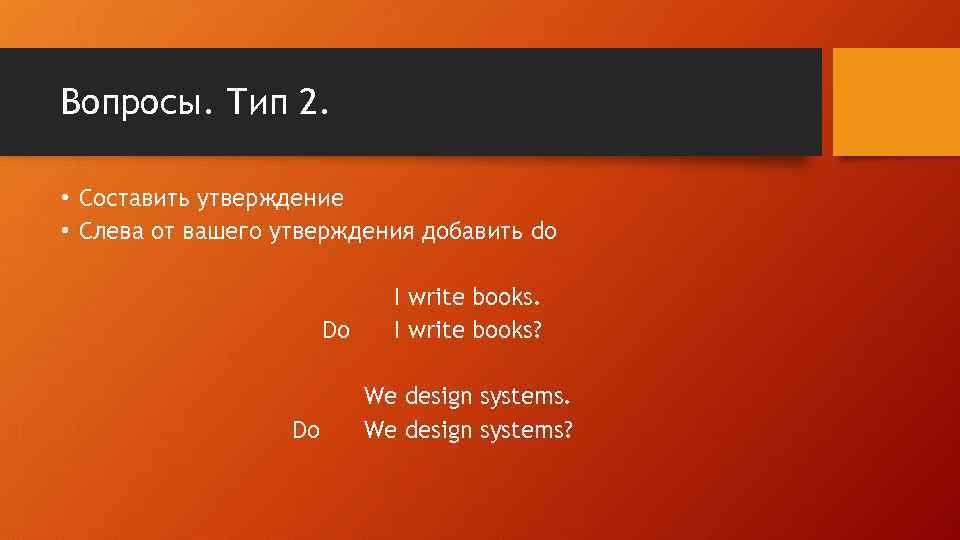 Вопросы. Тип 2.

• Составить утверждение
• Слева от вашего утверждения добавить do

I write books.
Do I write books?

We design systems.
Do We design systems?